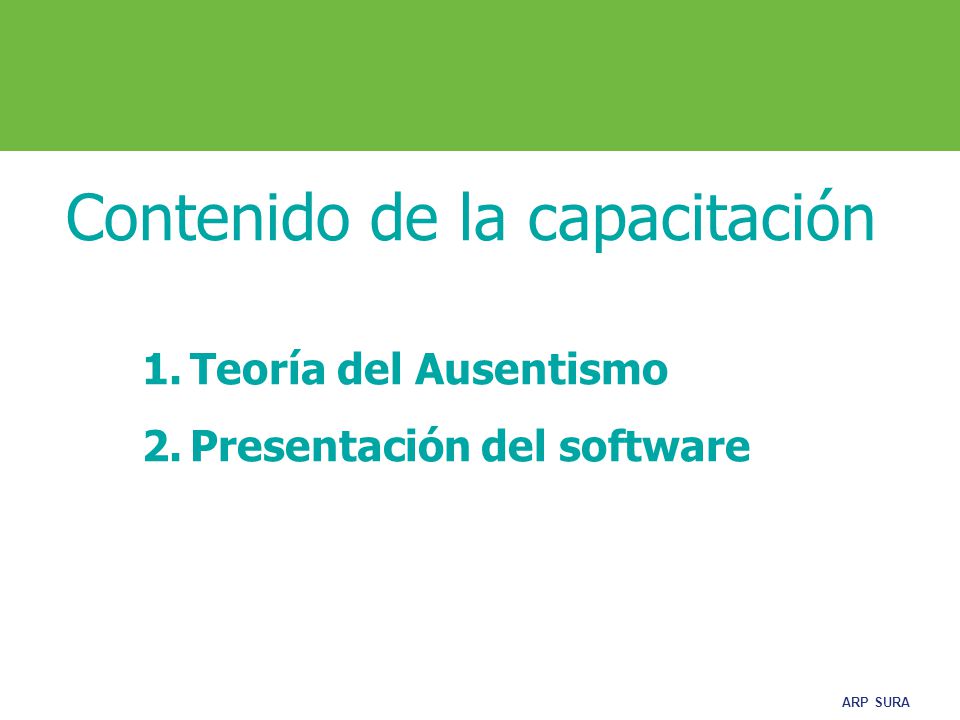 Contenido de la capacitación

1. Teoría del Ausentismo
2. Presentación del software

ARP SURA